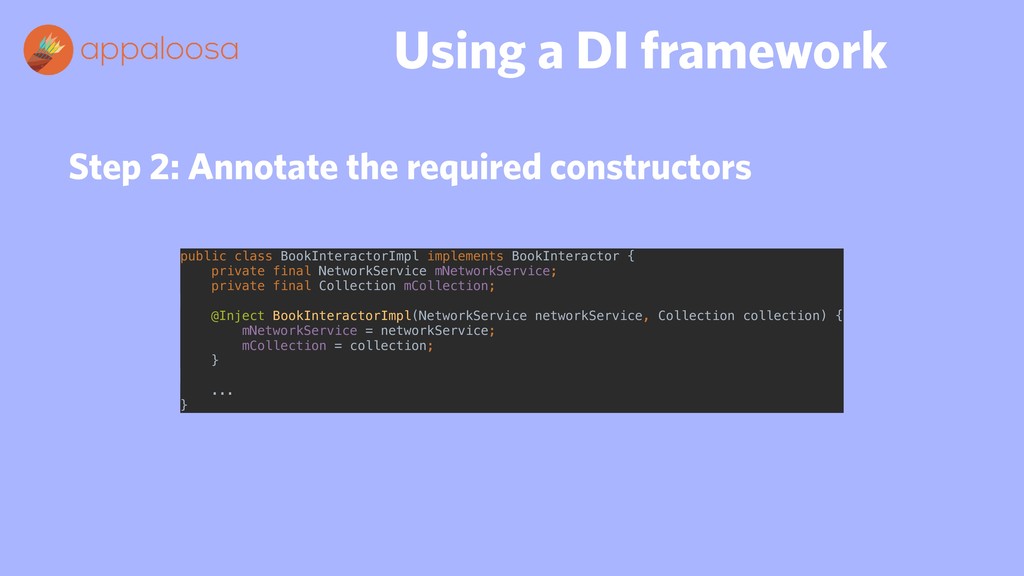 appaloosa

Using a DI framework

Step 2: Annotate the required constructors

public class BookInteractorImpl implements BookInteractor {
    private final NetworkService mNetworkService;
    private final Collection mCollection;

    @Inject BookInteractorImpl(NetworkService networkService, Collection collection) {
        mNetworkService = networkService;
        mCollection = collection;
    }

    ...
}